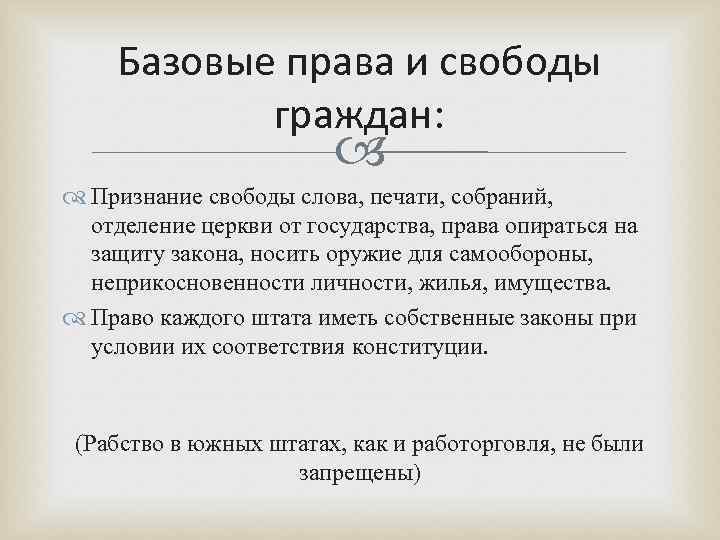 Базовые права и свободы граждан:

Признание свободы слова, печати, собраний, отделение церкви от государства, права опираться на защиту закона, носить оружие для самообороны, неприкосновенности личности, жилья, имущества.

Право каждого штата иметь собственные законы при условии их соответствия конституции.

(Рабство в южных штатах, как и работорговля, не были запрещены)